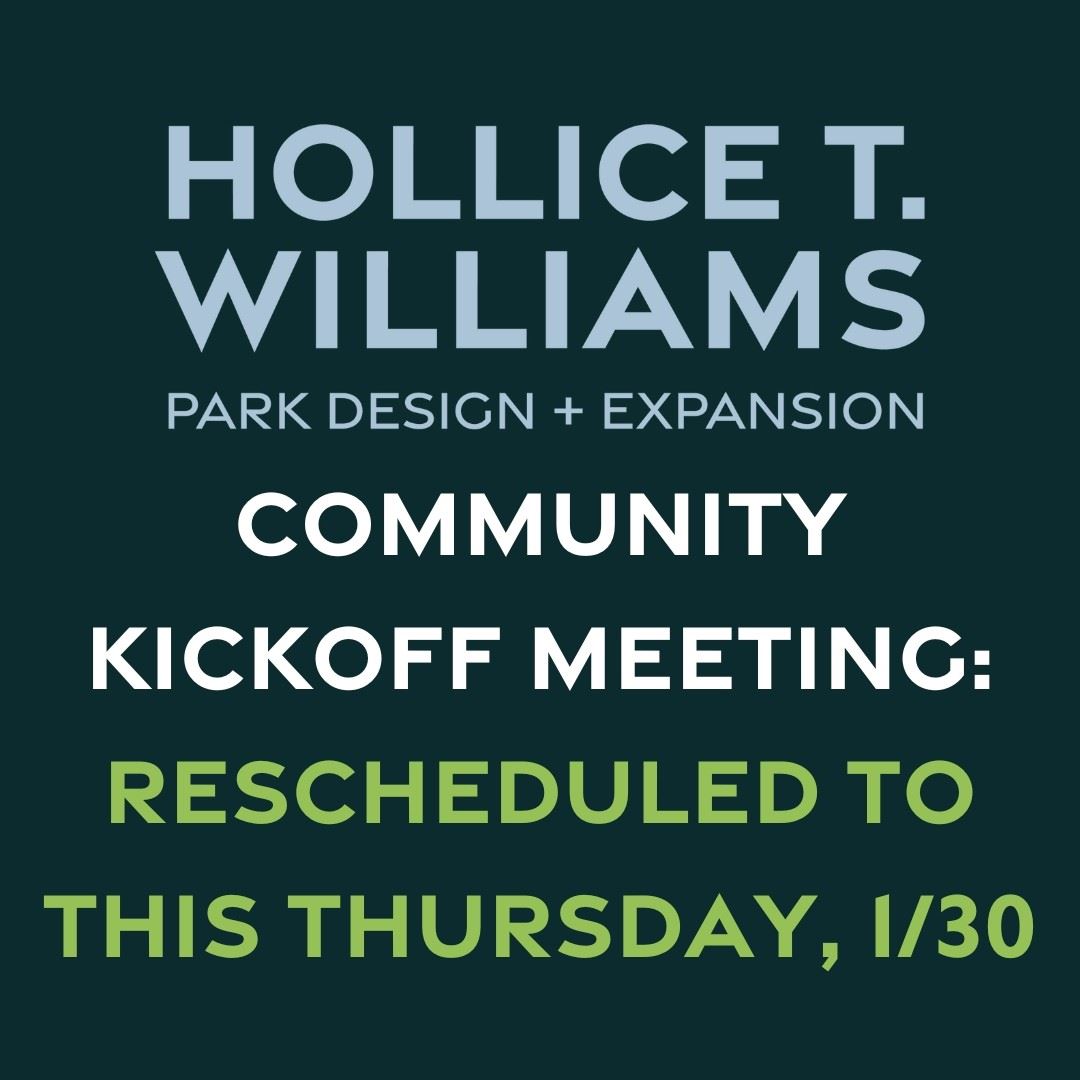 HOLLICE T.
WILLIAMS
PARK DESIGN + EXPANSION

COMMUNITY KICKOFF MEETING:
RESCHEDULED TO THIS THURSDAY, 1/30